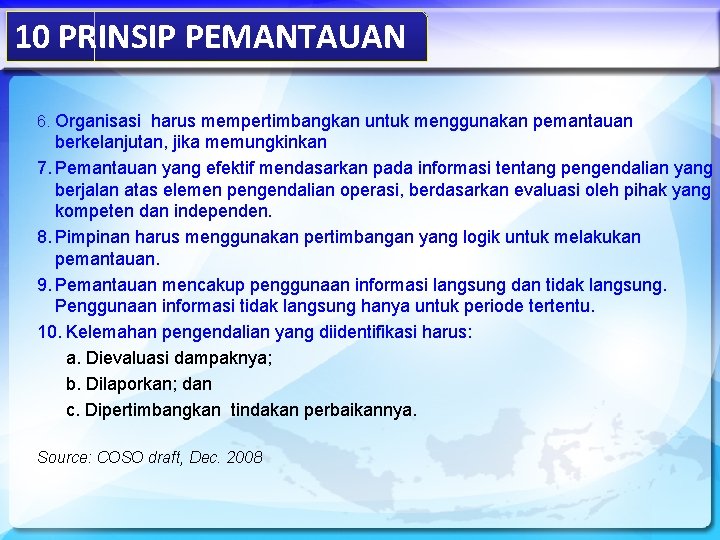 10 PRINSIP PEMANTAUAN

6. Organisasi harus mempertimbangkan untuk menggunakan pemantauan berkelanjutan, jika memungkinkan

7. Pemantauan yang efektif mendasarkan pada informasi tentang pengendalian yang berjalan atas elemen pengendalian operasi, berdasarkan evaluasi oleh pihak yang kompeten dan independen.

8. Pimpinan harus menggunakan pertimbangan yang logik untuk melakukan pemantauan.

9. Pemantauan mencakup penggunaan informasi langsung dan tidak langsung. Penggunaan informasi tidak langsung hanya untuk periode tertentu.

10. Kelemahan pengendalian yang diidentifikasi harus:

a. Dievaluasi dampaknya;

b. Dilaporkan; dan

c. Dipertimbangkan tindakan perbaikannya.

Source: COSO draft, Dec. 2008